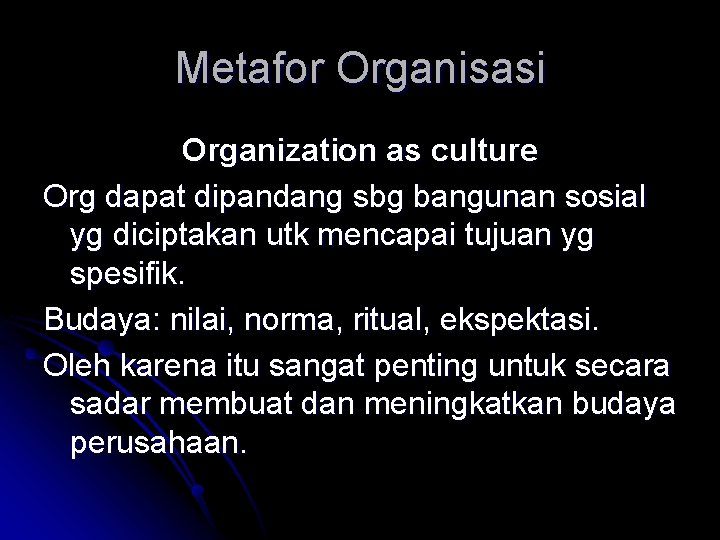 Metafor Organisasi

Organization as culture

Org dapat dipandang sbg bangunan sosial yg diciptakan utk mencapai tujuan yg spesifik.

Budaya: nilai, norma, ritual, ekspektasi.

Oleh karena itu sangat penting untuk secara sadar membuat dan meningkatkan budaya perusahaan.